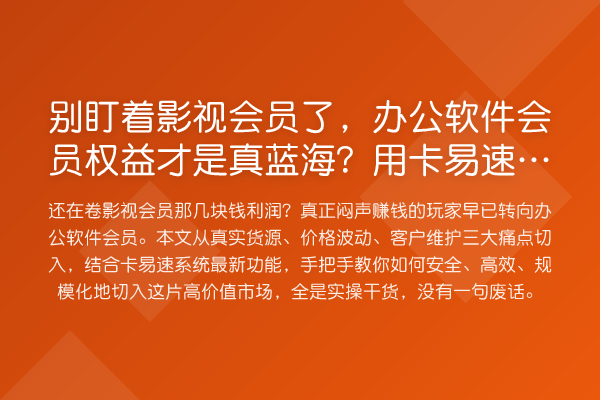 别盯着影视会员了，办公软件会员权益才是真蓝海？用卡易速…

还在卷影视会员那几块钱利润？真正闷声赚钱的玩家早已转向办公软件会员。本文从真实货源、价格波动、客户维护三大痛点切入，结合卡易速系统最新功能，手把手教你如何安全、高效、规模化地切入这片高价值市场，全是实操干货，没有一句废话。